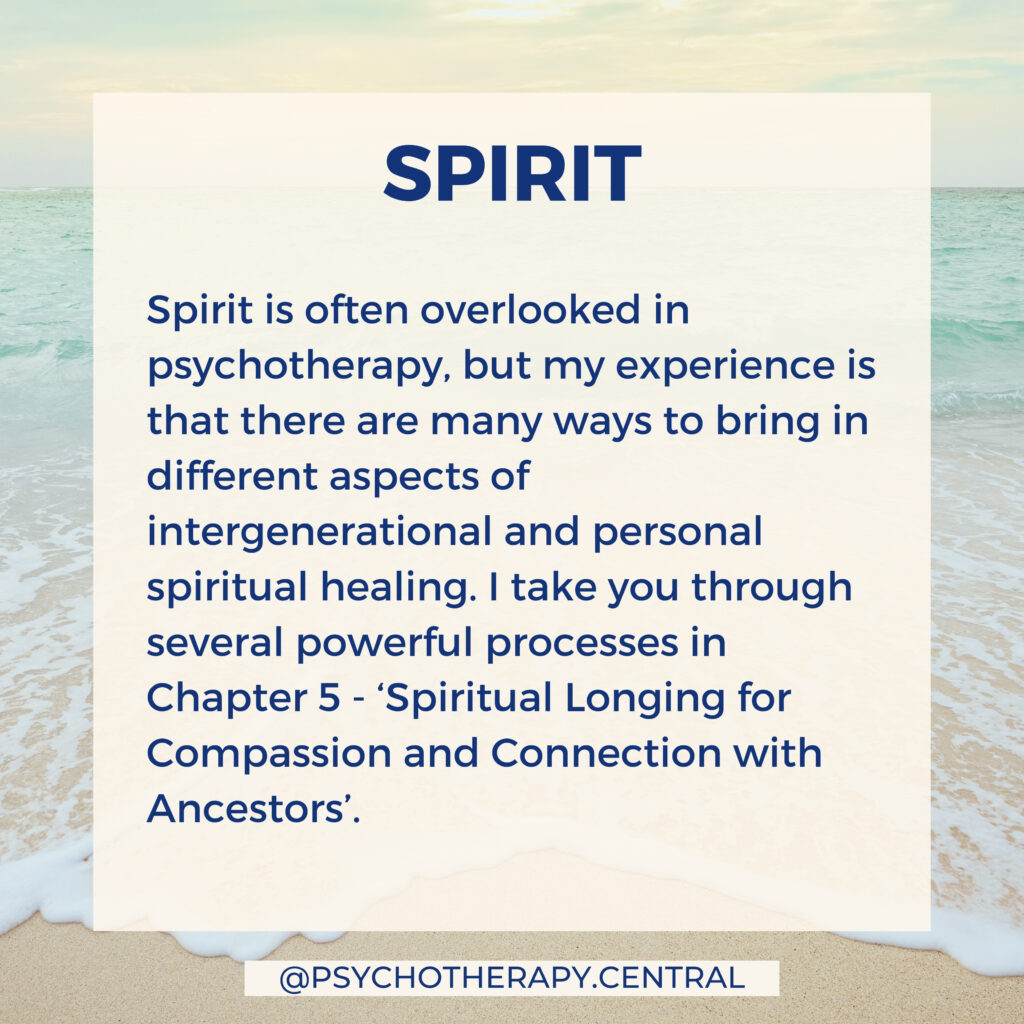 SPIRIT

Spirit is often overlooked in psychotherapy, but my experience is that there are many ways to bring in different aspects of intergenerational and personal spiritual healing. I take you through several powerful processes in Chapter 5 - ‘Spiritual Longing for Compassion and Connection with Ancestors’.

@PSYCHOTHERAPY.CENTRAL